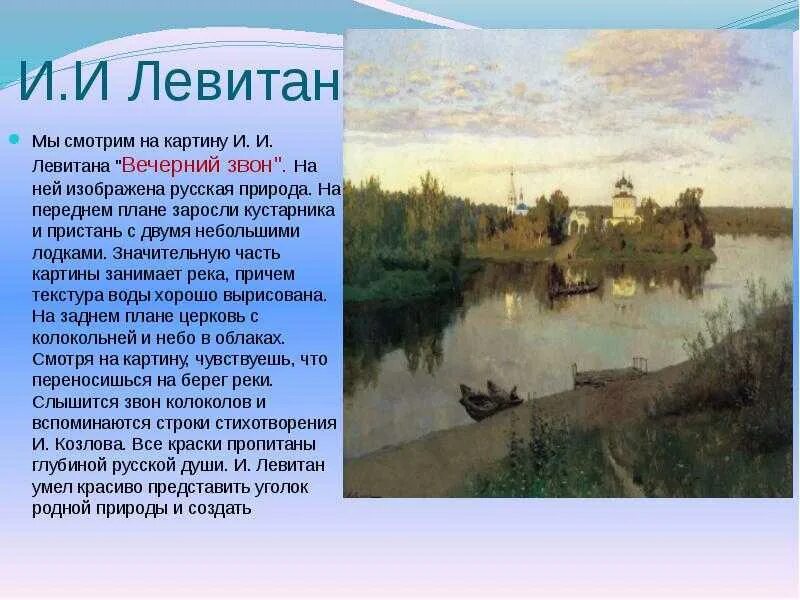 И.И Левитан

Мы смотрим на картину И. И. Левитана "Вечерний звон". На ней изображена русская природа. На переднем плане заросли кустарника и пристань с двумя небольшими лодками. Значительную часть картины занимает река, причем текстура воды хорошо вырисована. На заднем плане церковь с колокольней и небо в облаках. Смотря на картину, чувствуешь, что переносишься на берег реки. Слышится звон колоколов и вспоминаются строки стихотворения И. Козлова. Все краски пропитаны глубиной русской души. И. Левитан умел красиво представить уголок родной природы и создать